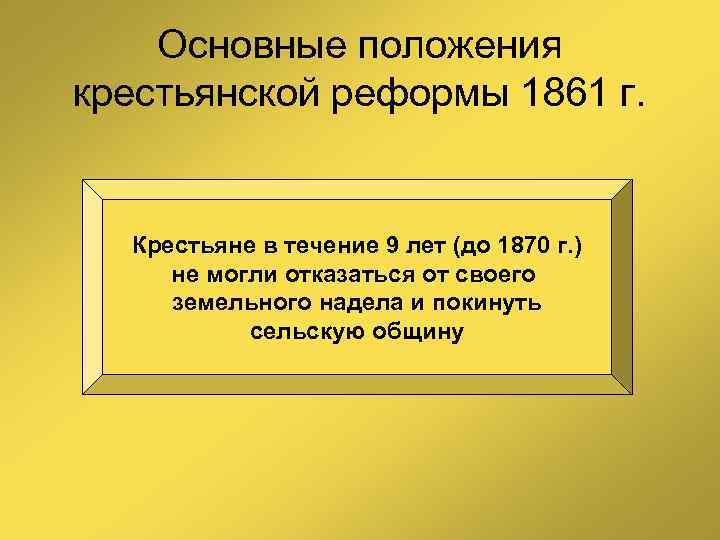 Основные положения крестьянской реформы 1861 г.

Крестьяне в течение 9 лет (до 1870 г.) не могли отказаться от своего земельного надела и покинуть сельскую общину